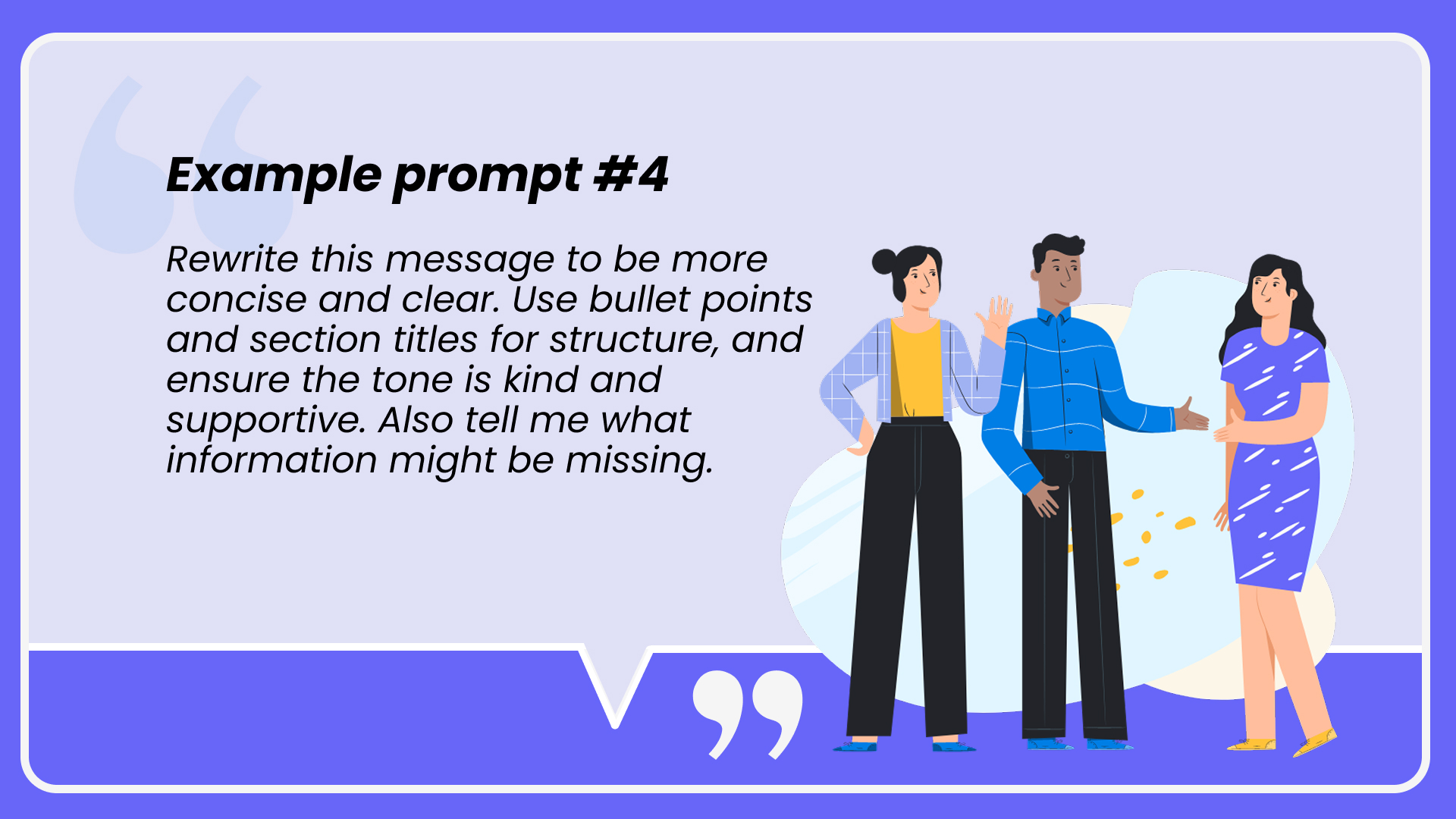 Example prompt #4

Rewrite this message to be more concise and clear. Use bullet points and section titles for structure, and ensure the tone is kind and supportive. Also tell me what information might be missing.